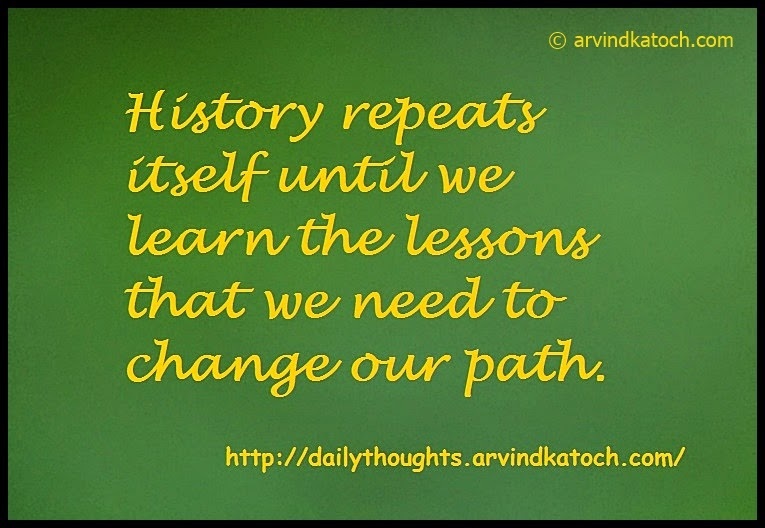 © arvindkatoch.com

History repeats itself until we learn the lessons that we need to change our path.

http://dailythoughts.arvindkatoch.com/